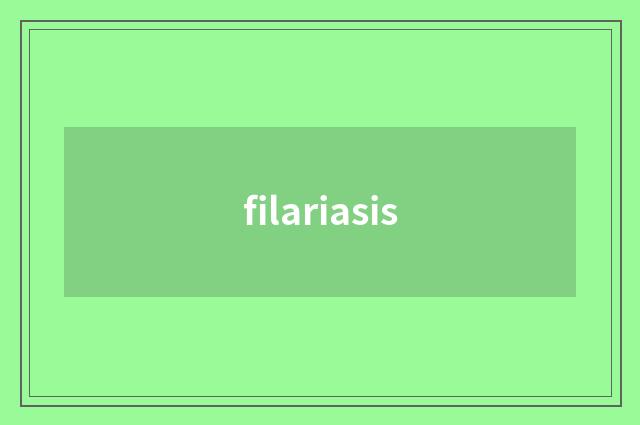 filariasis